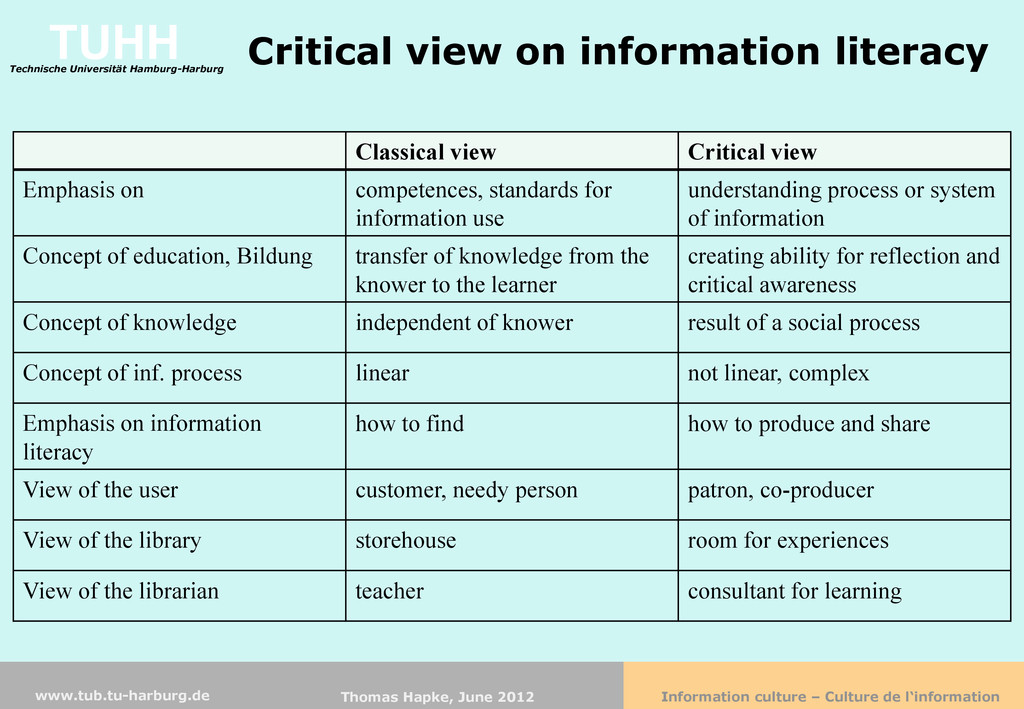 TUHH
Technische Universität Hamburg-Harburg

Critical view on information literacy

| | Classical view | Critical view |
|---|---|---|
| Emphasis on | competences, standards for information use | understanding process or system of information |
| Concept of education, Bildung | transfer of knowledge from the knower to the learner | creating ability for reflection and critical awareness |
| Concept of knowledge | independent of knower | result of a social process |
| Concept of inf. process | linear | not linear, complex |
| Emphasis on information literacy | how to find | how to produce and share |
| View of the user | customer, needy person | patron, co-producer |
| View of the library | storehouse | room for experiences |
| View of the librarian | teacher | consultant for learning |

www.tub.tu-harburg.de Thomas Hapke, June 2012 Information culture – Culture de l'information